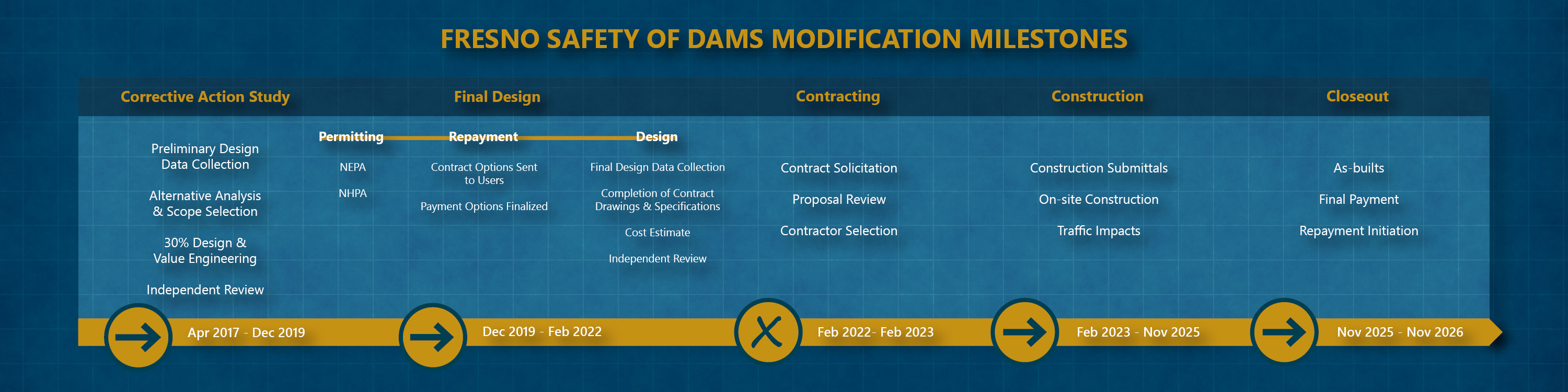 FRESNO SAFETY OF DAMS MODIFICATION MILESTONES

Corrective Action Study

Preliminary Design Data Collection

Alternative Analysis & Scope Selection

30% Design & Value Engineering

Independent Review

Apr 2017 - Dec 2019

Final Design

Permitting

NEPA

NHPA

Repayment

Contract Options Sent to Users

Payment Options Finalized

Design

Final Design Data Collection

Completion of Contract Drawings & Specifications

Cost Estimate

Independent Review

Dec 2019 - Feb 2022

Contracting

Contract Solicitation

Proposal Review

Contractor Selection

Feb 2022- Feb 2023

Construction

Construction Submittals

On-site Construction

Traffic Impacts

Feb 2023 - Nov 2025

Closeout

As-builts

Final Payment

Repayment Initiation

Nov 2025 - Nov 2026